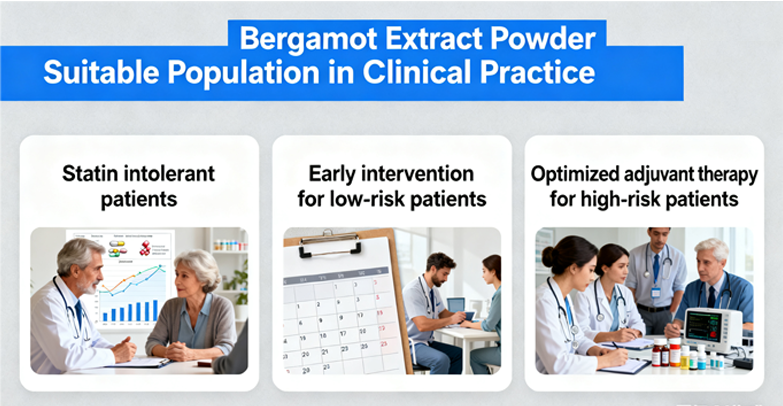 Bergamot Extract Powder
Suitable Population in Clinical Practice

Statin intolerant patients

Early intervention for low-risk patients

Optimized adjuvant therapy for high-risk patients